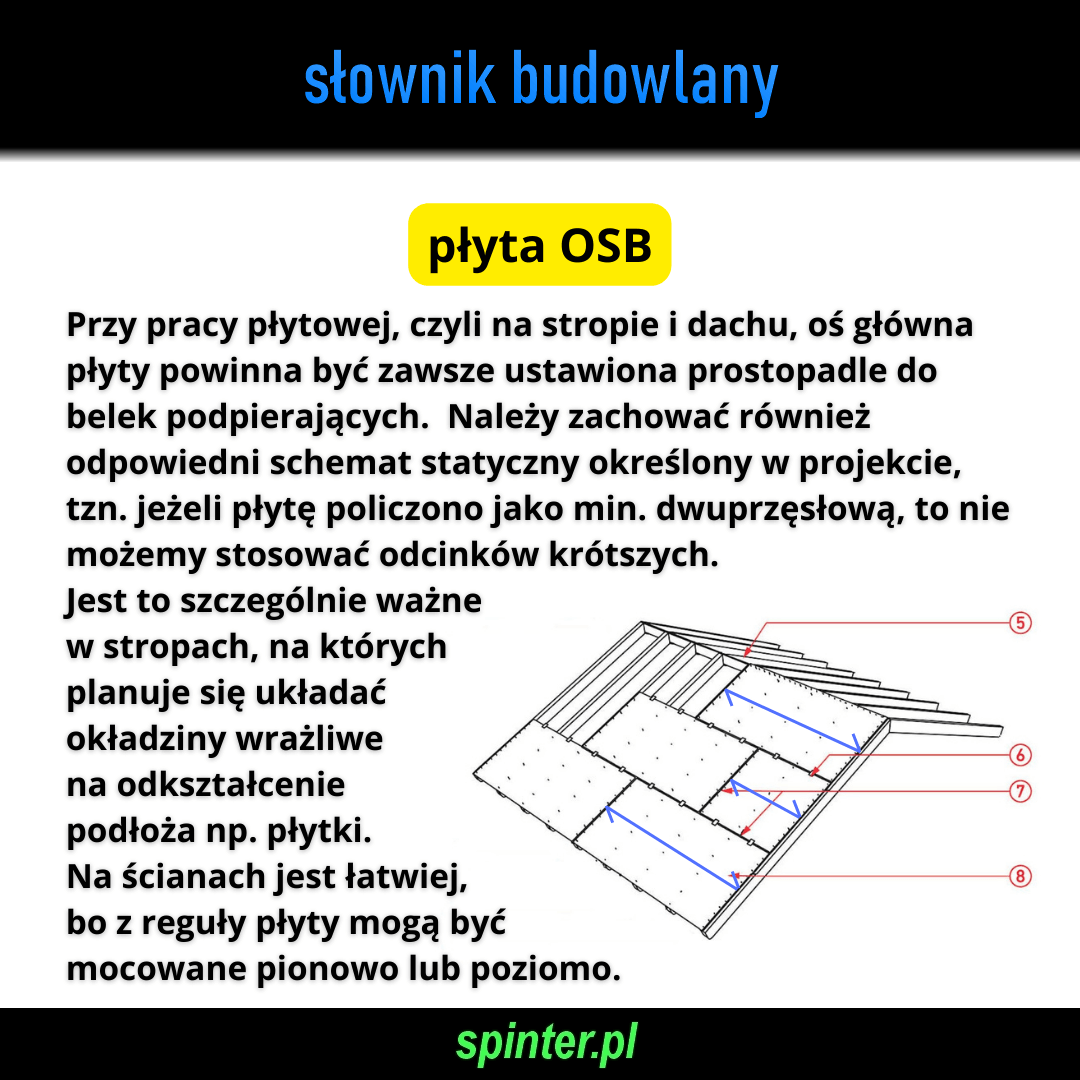 słownik budowlany

płyta OSB

Przy pracy płytowej, czyli na stropie i dachu, oś główna płyty powinna być zawsze ustawiona prostopadle do belek podpierających. Należy zachować również odpowiedni schemat statyczny określony w projekcie, tzn. jeżeli płytę policzono jako min. dwuprzęsłową, to nie możemy stosować odcinków krótszych.
Jest to szczególnie ważne w stropach, na których planuje się układać okładziny wrażliwe na odkształcenie podłoża np. płytki.
Na ścianach jest łatwiej, bo z reguły płyty mogą być mocowane pionowo lub poziomo.

5
6
7
8

spinter.pl